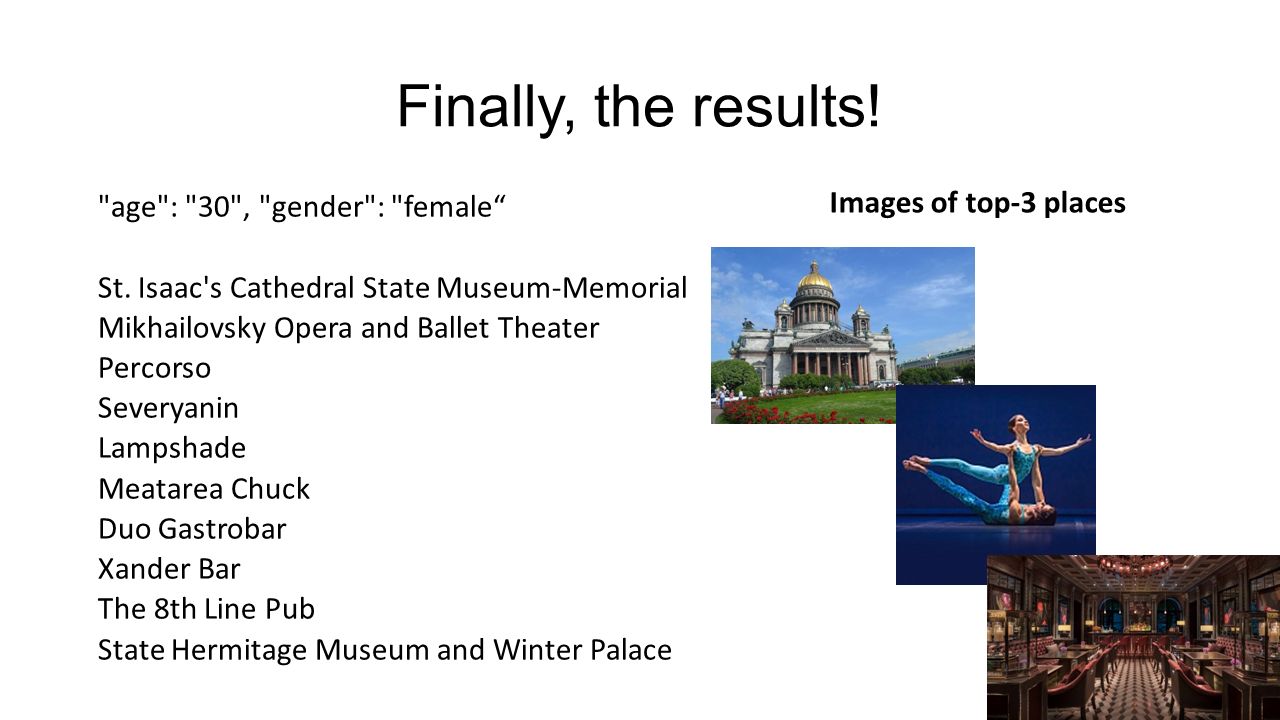 Finally, the results!

"age": "30", "gender": "female“

St. Isaac's Cathedral State Museum-Memorial
Mikhailovsky Opera and Ballet Theater
Percorso
Severyanin
Lampshade
Meatarea Chuck
Duo Gastrobar
Xander Bar
The 8th Line Pub
State Hermitage Museum and Winter Palace

Images of top-3 places